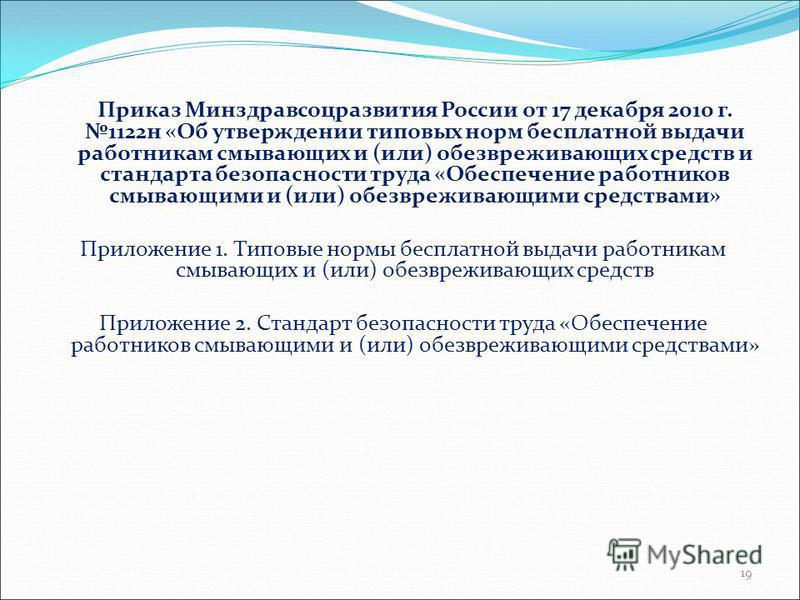 Приказ Минздравсоцразвития России от 17 декабря 2010 г. №1122н «Об утверждении типовых норм бесплатной выдачи работникам смывающих и (или) обезвреживающих средств и стандарта безопасности труда «Обеспечение работников смывающими и (или) обезвреживающими средствами»

Приложение 1. Типовые нормы бесплатной выдачи работникам смывающих и (или) обезвреживающих средств

Приложение 2. Стандарт безопасности труда «Обеспечение работников смывающими и (или) обезвреживающими средствами»

MyShared

19